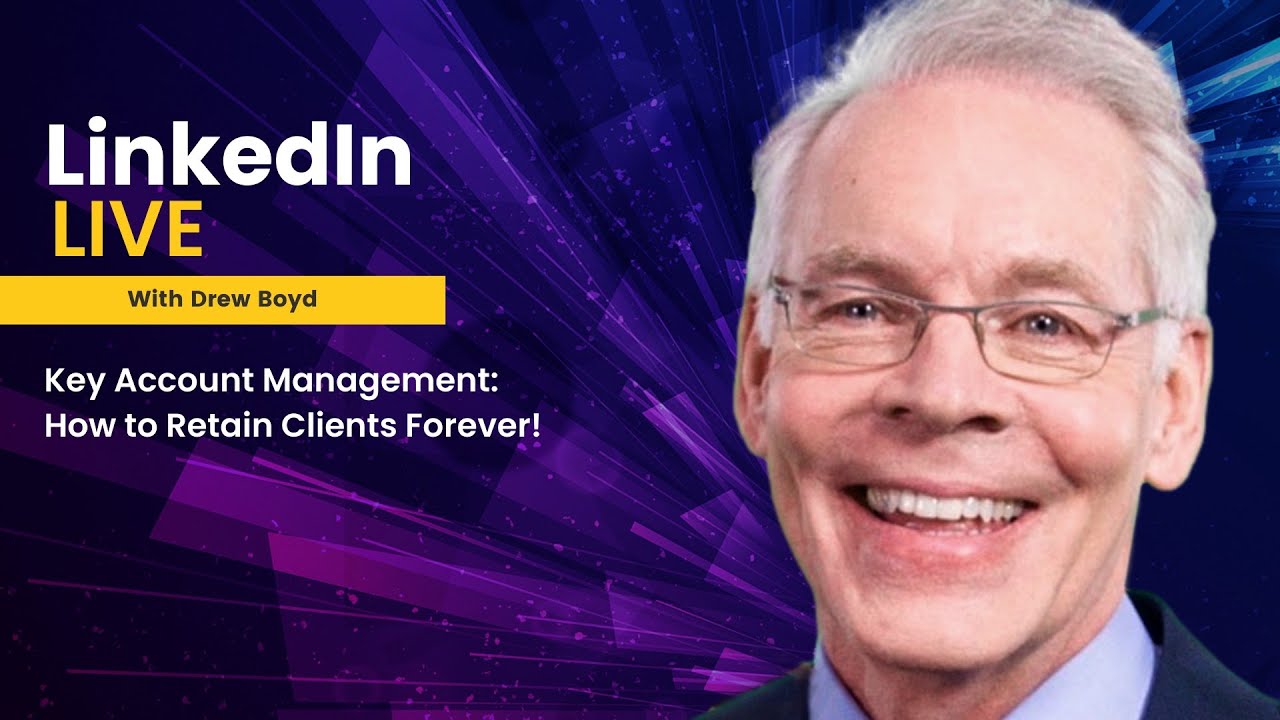 LinkedIn
LIVE

With Drew Boyd

Key Account Management: How to Retain Clients Forever!